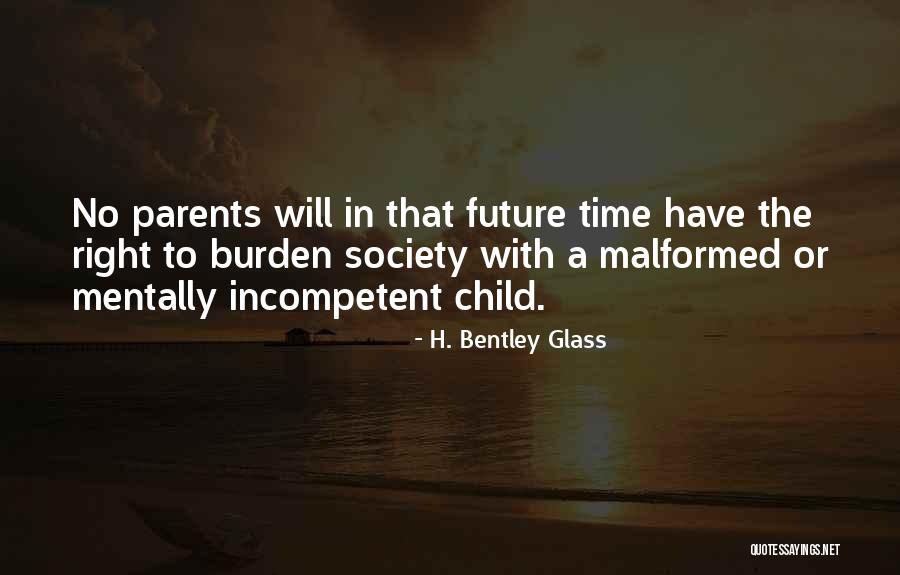 No parents will in that future time have the right to burden society with a malformed or mentally incompetent child.

- H. Bentley Glass

QUOTESSAYINGS.NET